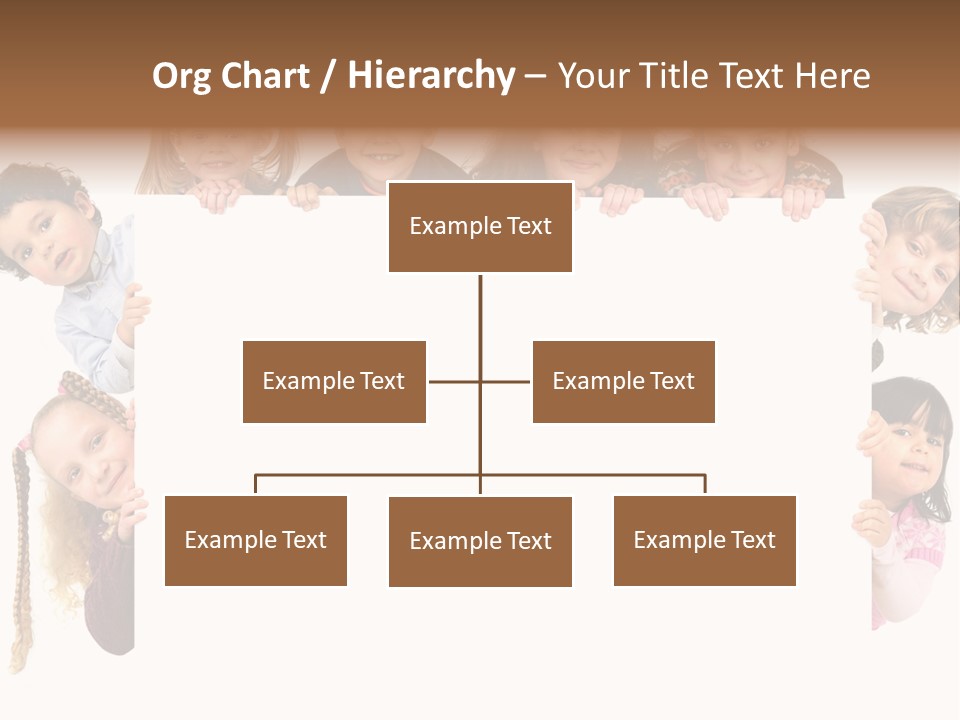 Org Chart / Hierarchy – Your Title Text Here

Example Text

Example Text

Example Text

Example Text

Example Text

Example Text